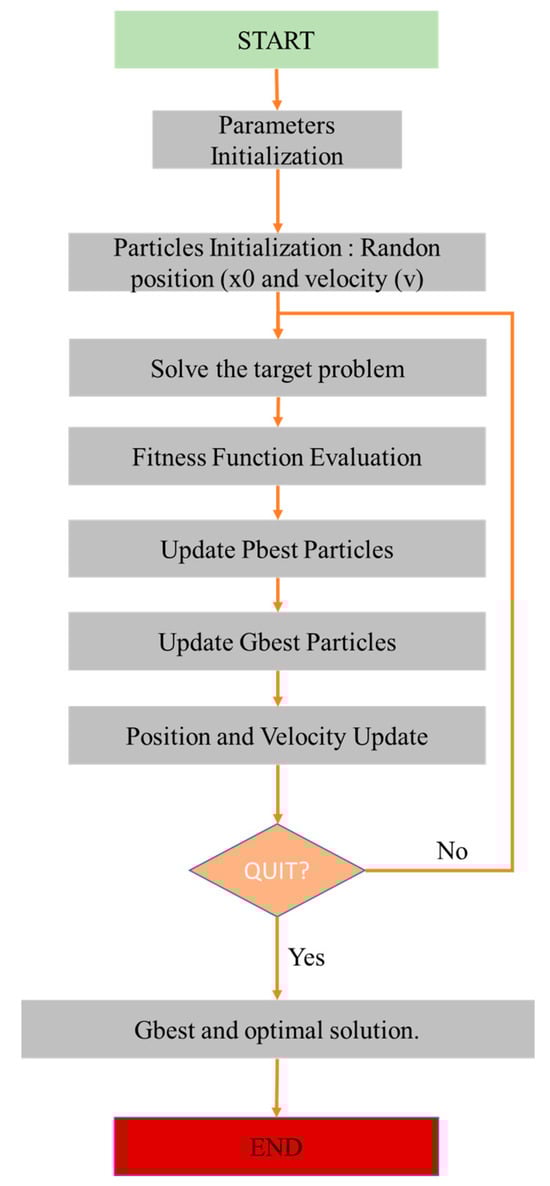 START

Parameters Initialization

Particles Initialization : Randon position (x0 and velocity (v)

Solve the target problem

Fitness Function Evaluation

Update Pbest Particles

Update Gbest Particles

Position and Velocity Update

QUIT?

No

Yes

Gbest and optimal solution.

END